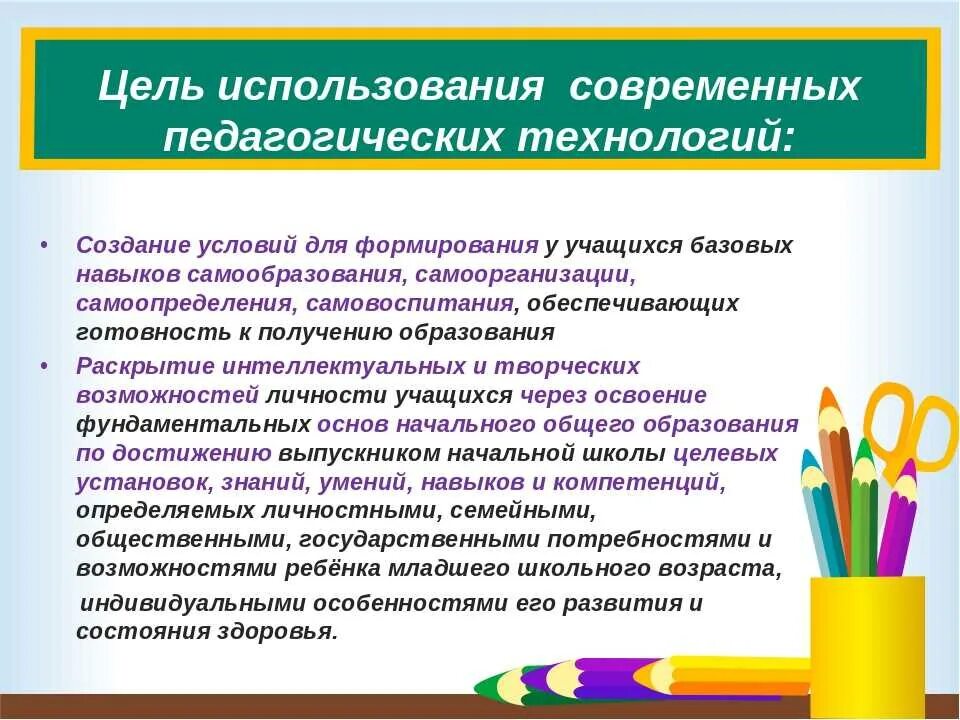 Цель использования современных педагогических технологий:

• Создание условий для формирования у учащихся базовых навыков самообразования, самоорганизации, самоопределения, самовоспитания, обеспечивающих готовность к получению образования

• Раскрытие интеллектуальных и творческих возможностей личности учащихся через освоение фундаментальных основ начального общего образования по достижению выпускником начальной школы целевых установок, знаний, умений, навыков и компетенций, определяемых личностными, семейными, общественными, государственными потребностями и возможностями ребёнка младшего школьного возраста, индивидуальными особенностями его развития и состояния здоровья.